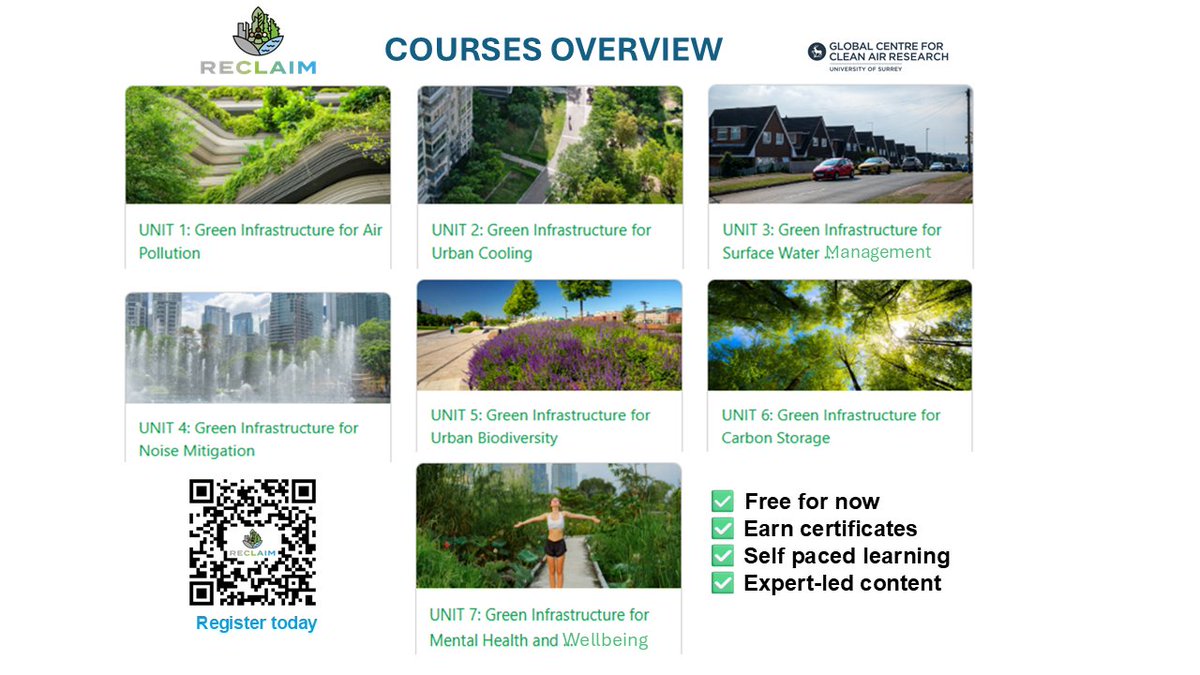 RECLAIM

COURSES OVERVIEW

GLOBAL CENTRE FOR CLEAN AIR RESEARCH
UNIVERSITY OF SURREY

UNIT 1: Green Infrastructure for Air Pollution

UNIT 2: Green Infrastructure for Urban Cooling

UNIT 3: Green Infrastructure for Surface Water Management

UNIT 4: Green Infrastructure for Noise Mitigation

UNIT 5: Green Infrastructure for Urban Biodiversity

UNIT 6: Green Infrastructure for Carbon Storage

RECLAIM

Register today

UNIT 7: Green Infrastructure for Mental Health and Wellbeing

✅ Free for now
✅ Earn certificates
✅ Self paced learning
✅ Expert-led content